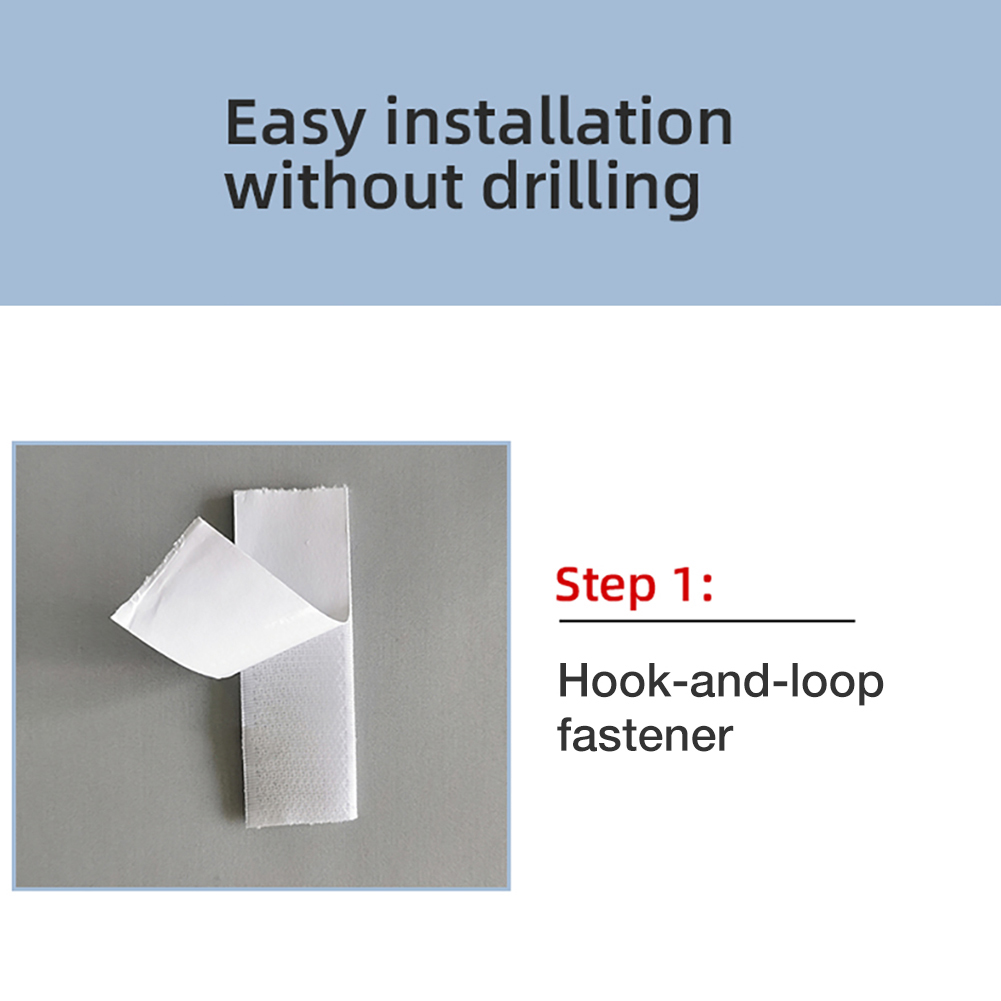 Easy installation
without drilling

Step 1:

Hook-and-loop fastener